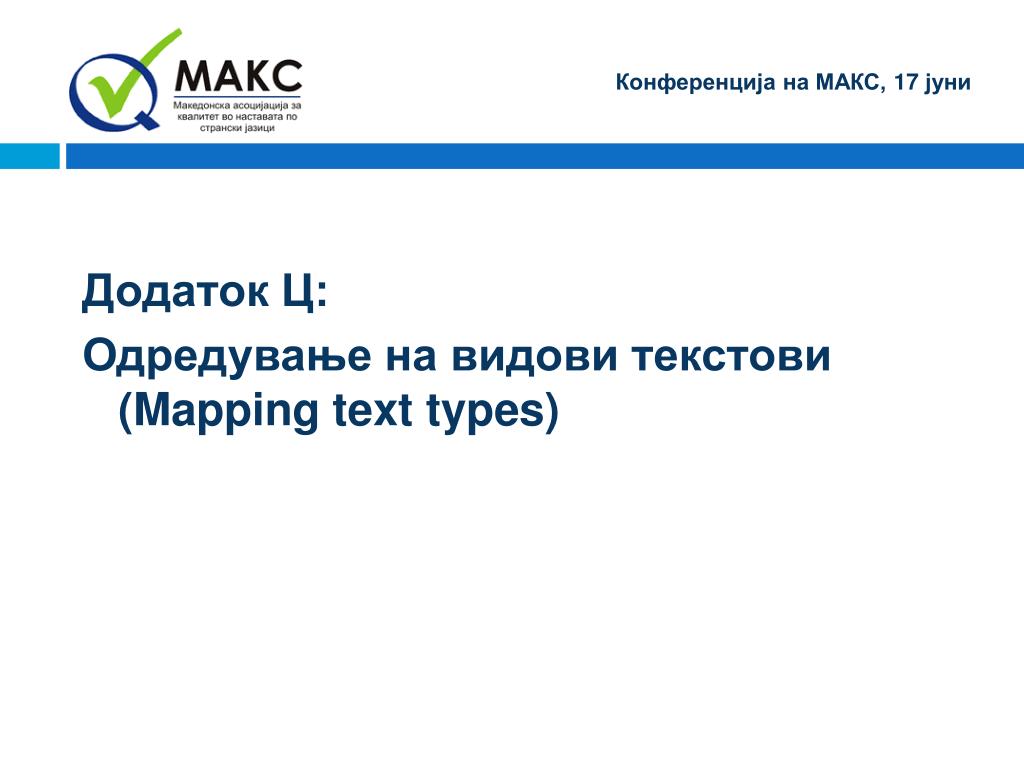 МАКС
Македонска асоцијација за квалитет во наставата по странски јазици

Конференција на МАКС, 17 јуни

Додаток Ц:

Одредување на видови текстови (Mapping text types)